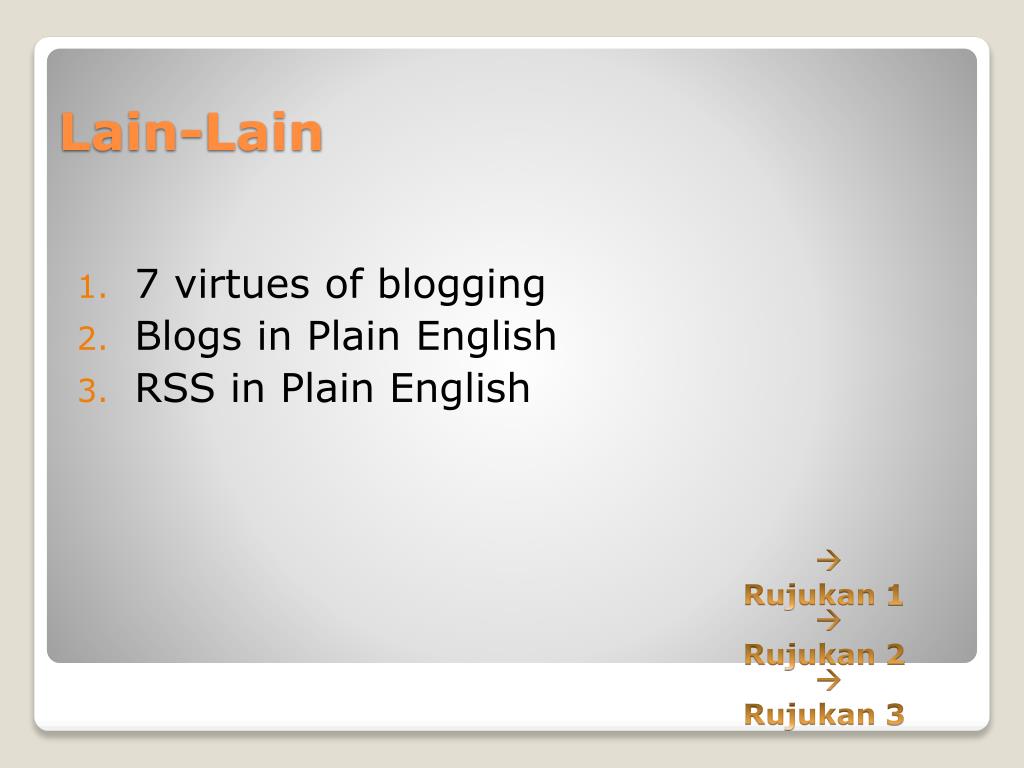 Lain-Lain

1. 7 virtues of blogging
2. Blogs in Plain English
3. RSS in Plain English

→
Rujukan 1
→
Rujukan 2
→
Rujukan 3